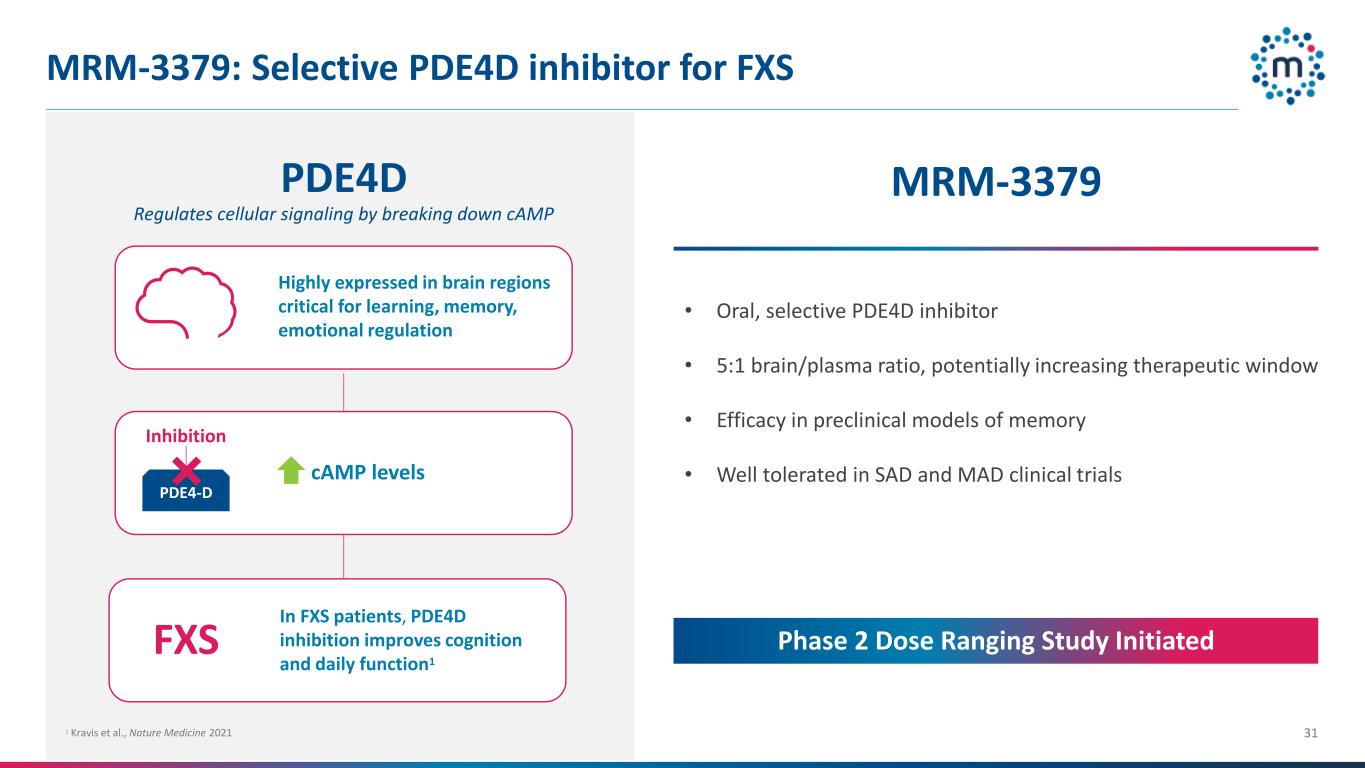 MRM-3379: Selective PDE4D inhibitor for FXS

m

PDE4D

Regulates cellular signaling by breaking down cAMP

Highly expressed in brain regions critical for learning, memory, emotional regulation

Inhibition

PDE4-D

cAMP levels

FXS

In FXS patients, PDE4D inhibition improves cognition and daily function$^1$

MRM-3379

• Oral, selective PDE4D inhibitor

• 5:1 brain/plasma ratio, potentially increasing therapeutic window

• Efficacy in preclinical models of memory

• Well tolerated in SAD and MAD clinical trials

Phase 2 Dose Ranging Study Initiated

$^1$ Kravis et al., Nature Medicine 2021

31